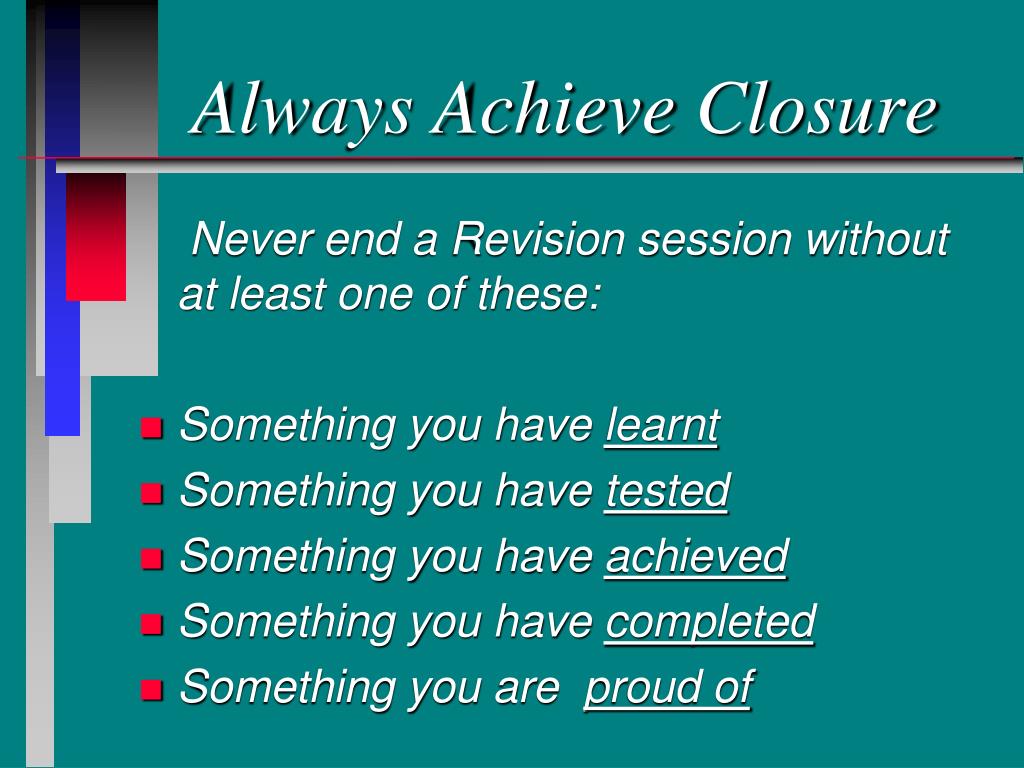 Always Achieve Closure

Never end a Revision session without at least one of these:

- Something you have learnt
- Something you have tested
- Something you have achieved
- Something you have completed
- Something you are proud of